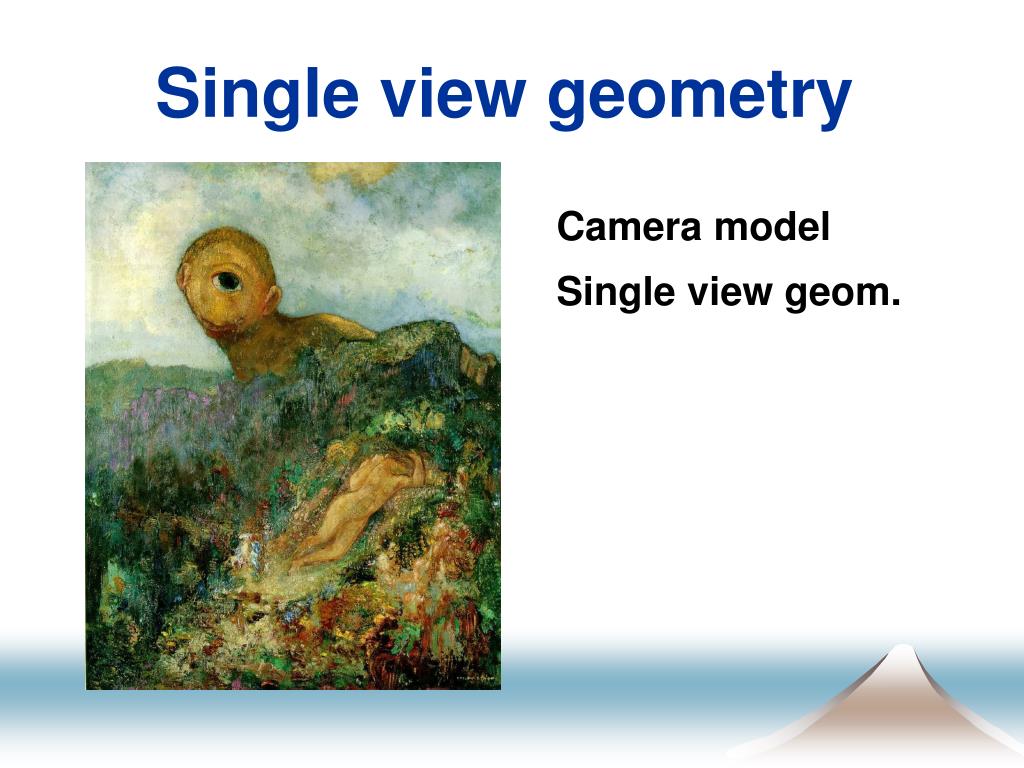 Single view geometry

Camera model

Single view geom.